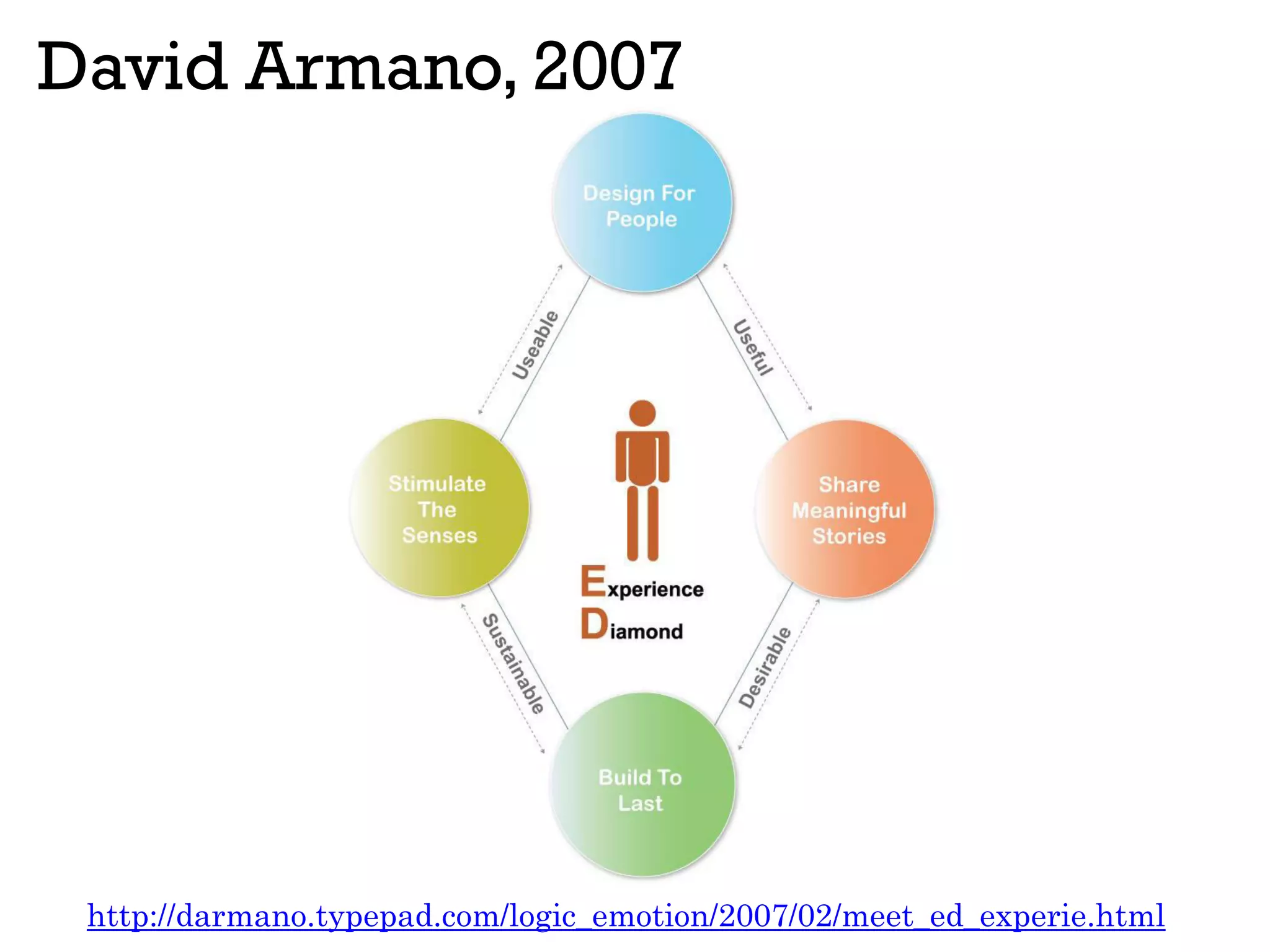 David Armano, 2007

Design For People

Useable

Useful

Stimulate The Senses

Experience Diamond

Share Meaningful Stories

Sustainable

Desirable

Build To Last

http://darmano.typepad.com/logic_emotion/2007/02/meet_ed_experie.html